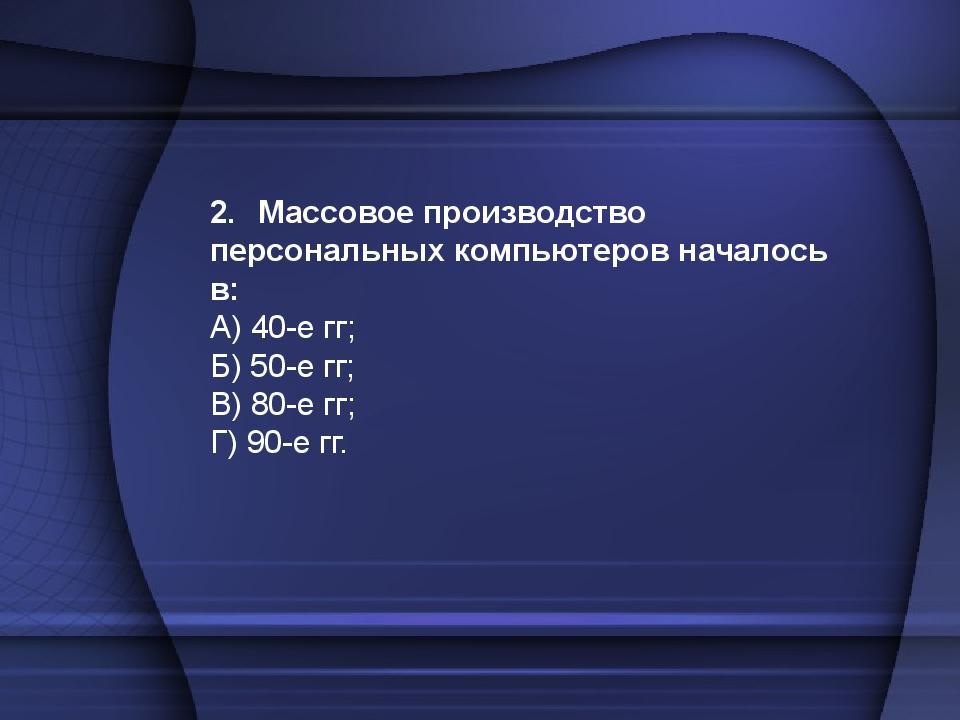 2. Массовое производство персональных компьютеров началось в:
А) 40-е гг;
Б) 50-е гг;
В) 80-е гг;
Г) 90-е гг.